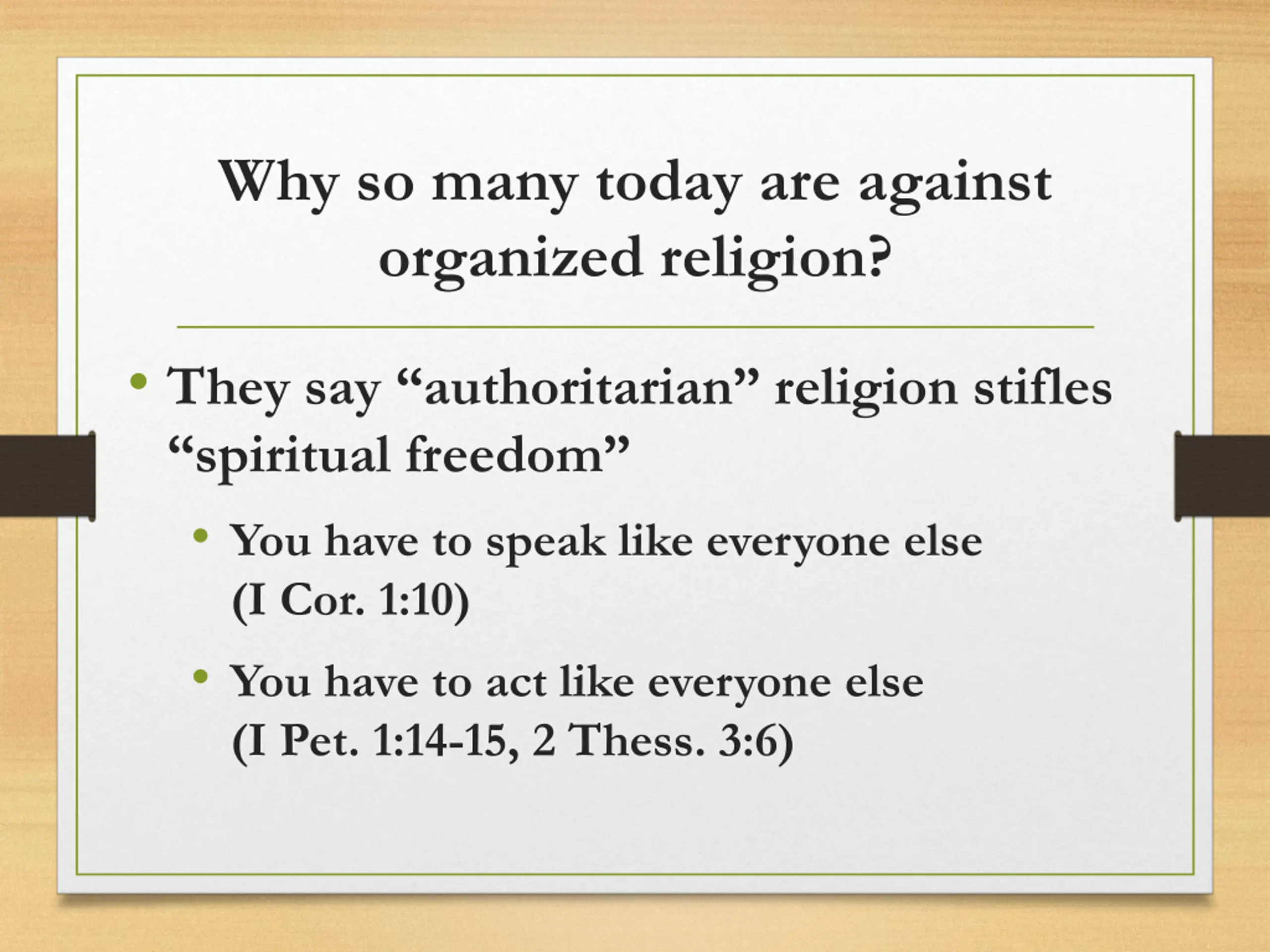 Why so many today are against organized religion?

• They say “authoritarian” religion stifles “spiritual freedom”

• You have to speak like everyone else (I Cor. 1:10)

• You have to act like everyone else (I Pet. 1:14-15, 2 Thess. 3:6)